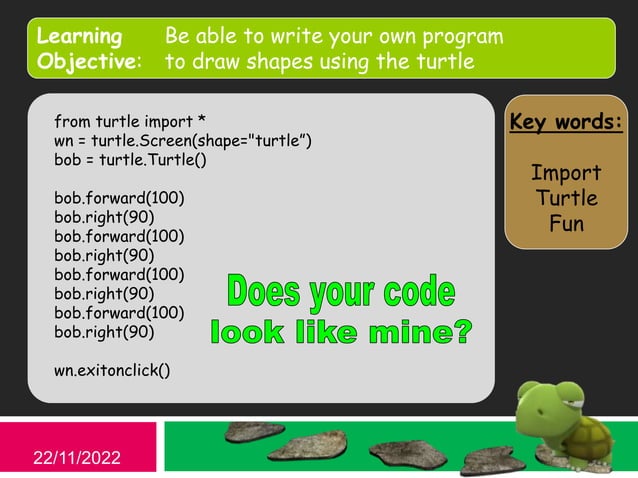 Learning Objective: Be able to write your own program to draw shapes using the turtle

from turtle import *
wn = turtle.Screen(shape="turtle”)
bob = turtle.Turtle()

bob.forward(100)
bob.right(90)
bob.forward(100)
bob.right(90)
bob.forward(100)
bob.right(90)
bob.forward(100)
bob.right(90)

wn.exitonclick()

Does your code look like mine?

Key words:

Import
Turtle
Fun

22/11/2022